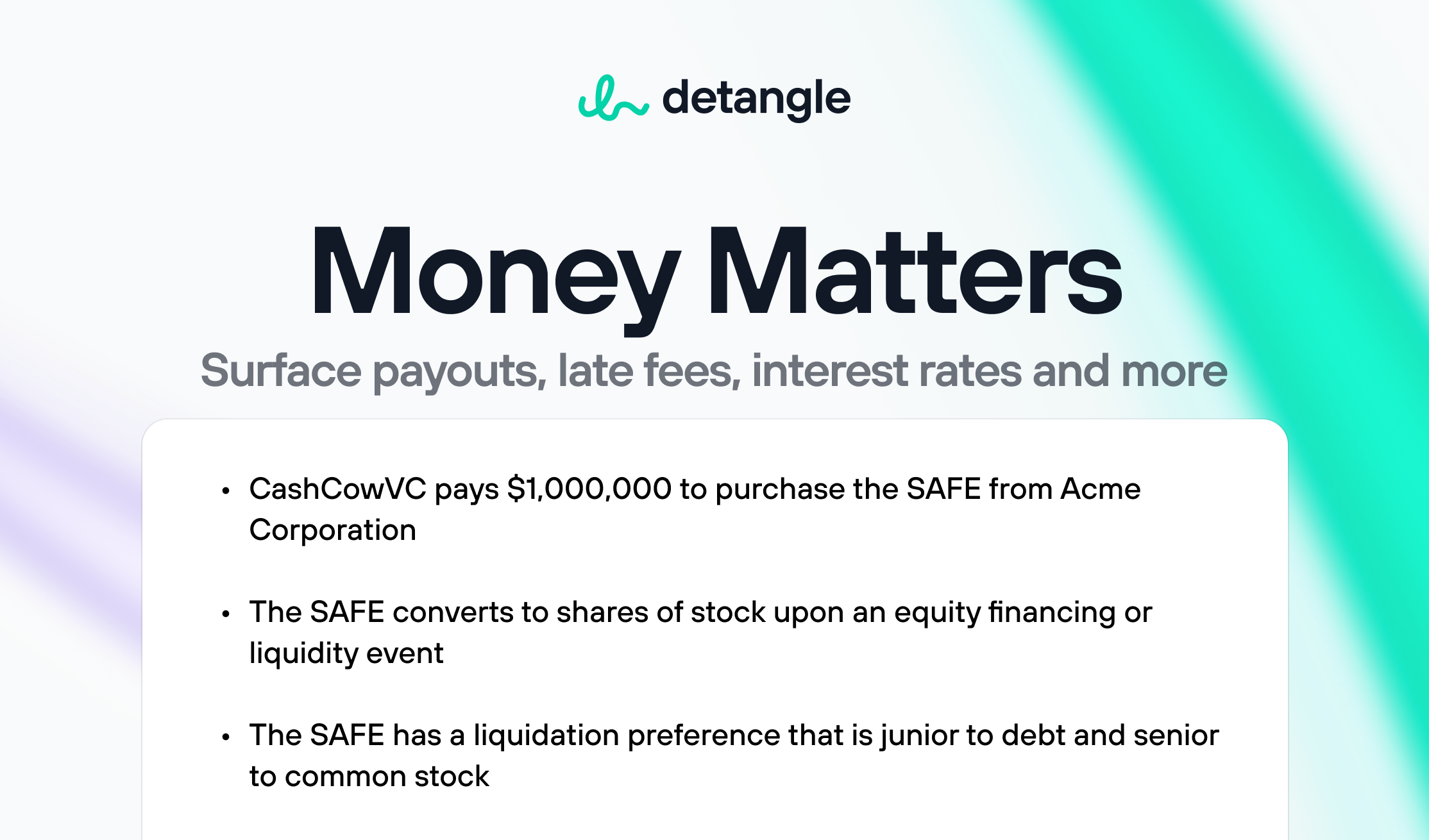 detangle

Money Matters

Surface payouts, late fees, interest rates and more

• CashCowVC pays \$1,000,000 to purchase the SAFE from Acme Corporation

• The SAFE converts to shares of stock upon an equity financing or liquidity event

• The SAFE has a liquidation preference that is junior to debt and senior to common stock